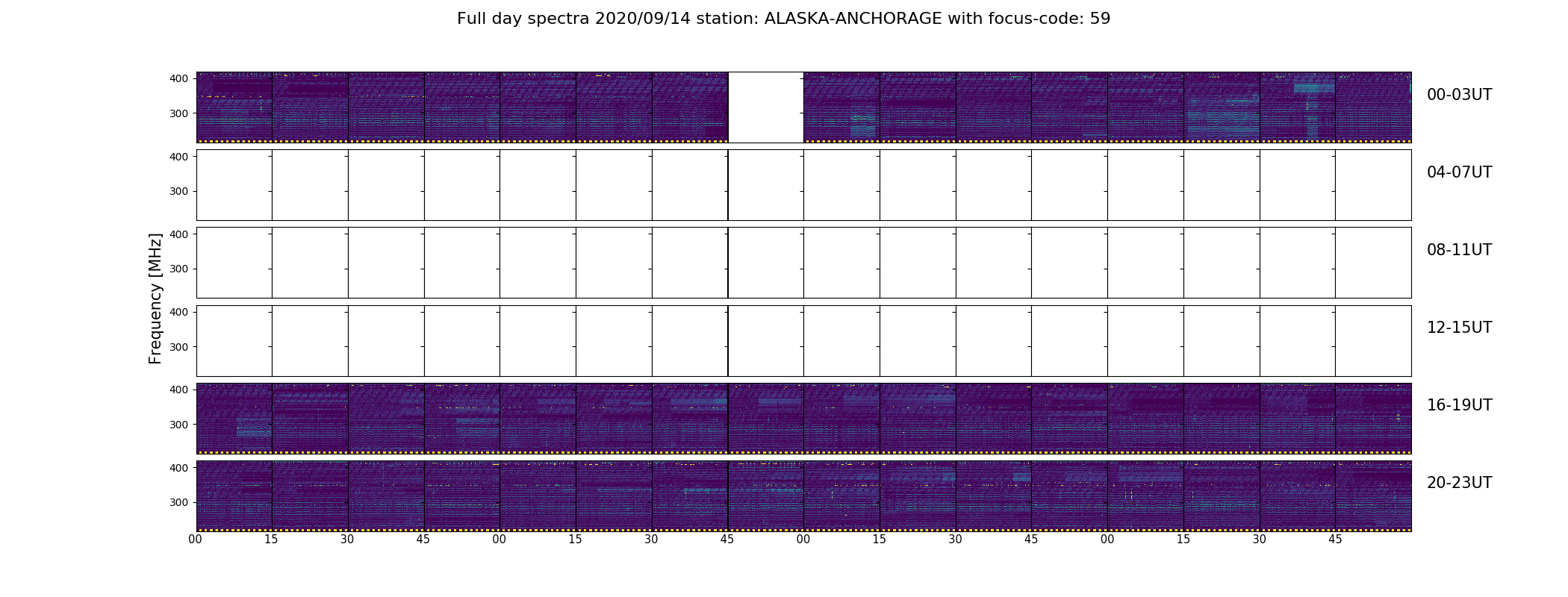 Full day spectra 2020/09/14 station: ALASKA-ANCHORAGE with focus-code: 59

Frequency [MHz]

400
300
00-03UT

400
300
04-07UT

400
300
08-11UT

400
300
12-15UT

400
300
16-19UT

400
300
20-23UT

00 15 30 45 00 15 30 45 00 15 30 45 00 15 30 45